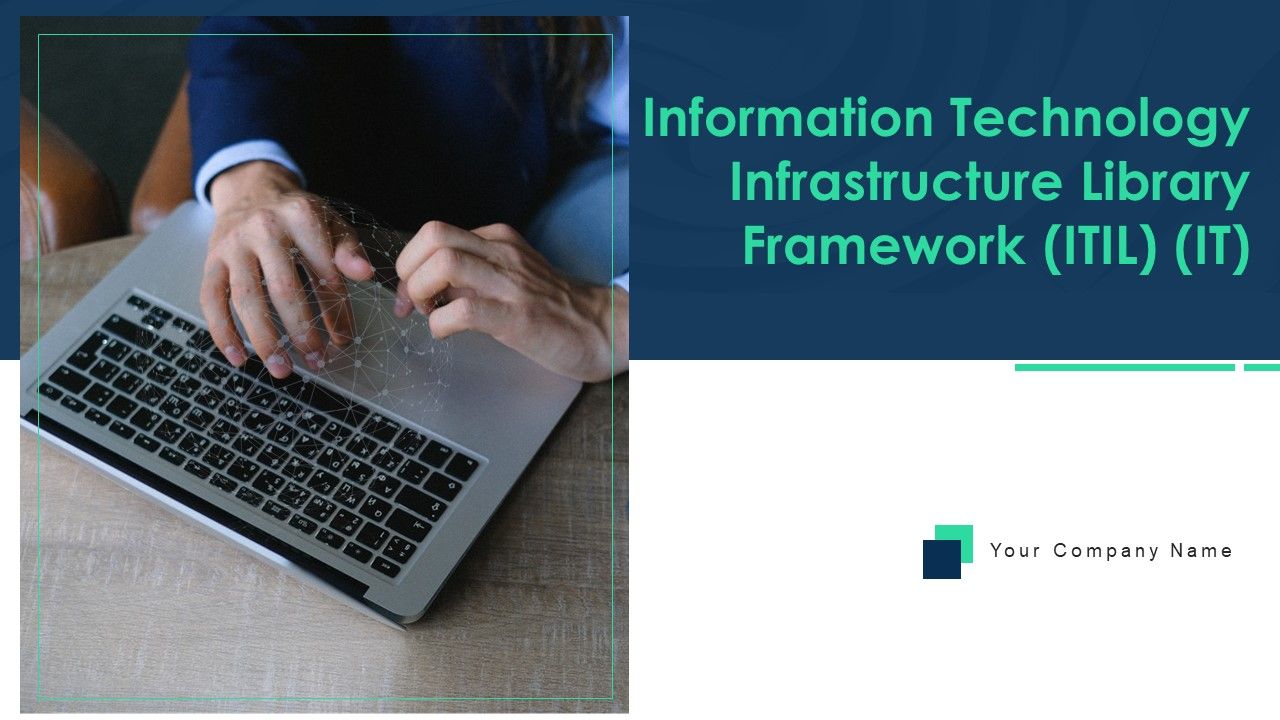 Information Technology Infrastructure Library Framework (ITIL) (IT)

Your Company Name